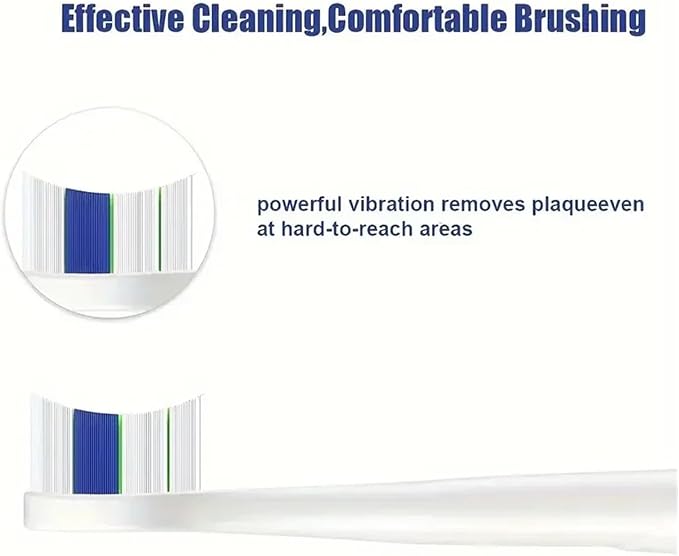 Effective Cleaning,Comfortable Brushing

powerful vibration removes plaqueeven at hard-to-reach areas